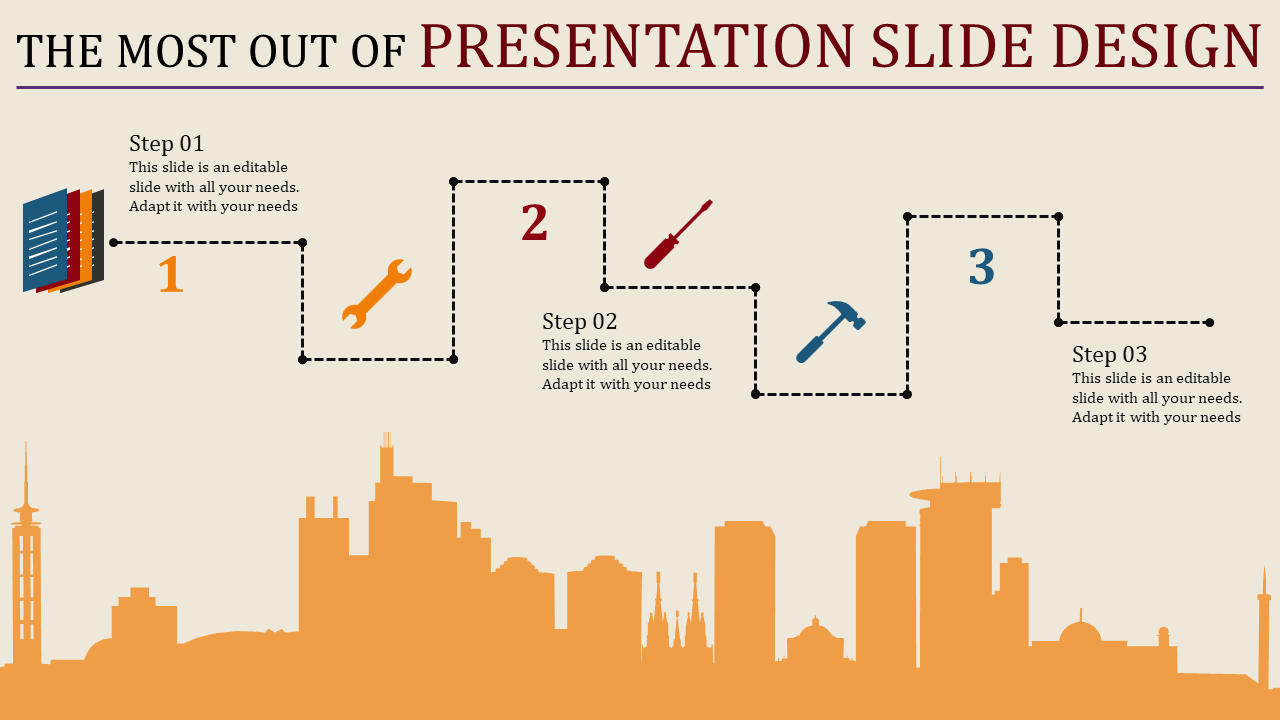 THE MOST OUT OF PRESENTATION SLIDE DESIGN

Step 01
This slide is an editable slide with all your needs. Adapt it with your needs

1

2

Step 02
This slide is an editable slide with all your needs. Adapt it with your needs

3

Step 03
This slide is an editable slide with all your needs. Adapt it with your needs